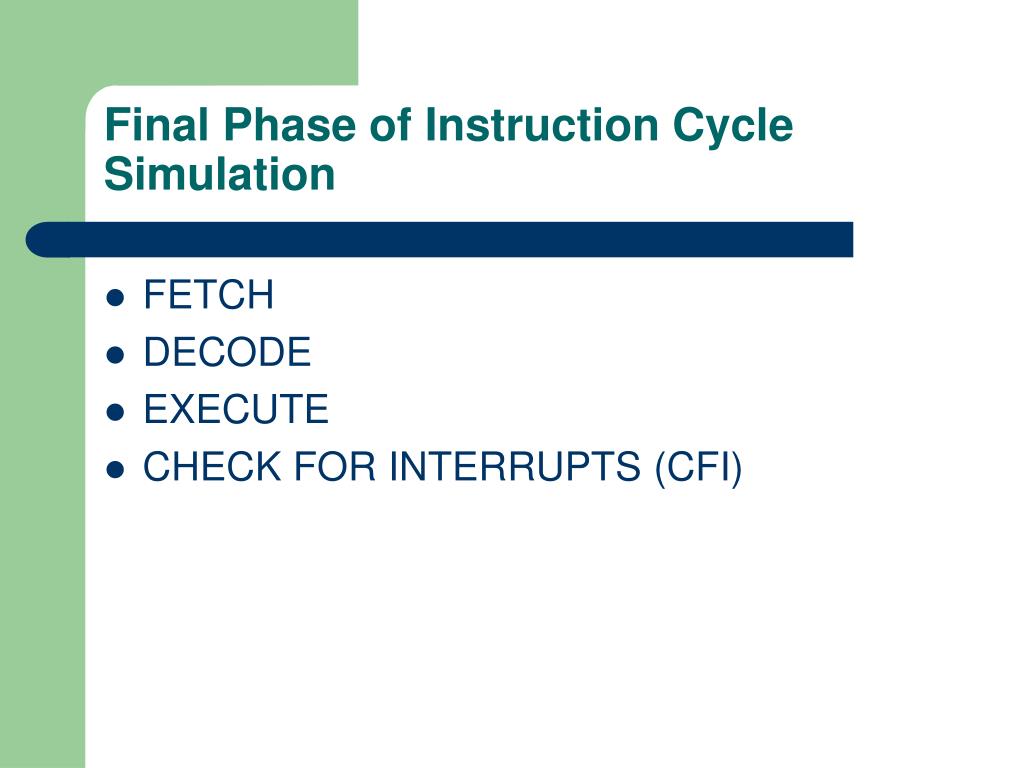 Final Phase of Instruction Cycle Simulation

- FETCH
- DECODE
- EXECUTE
- CHECK FOR INTERRUPTS (CFI)